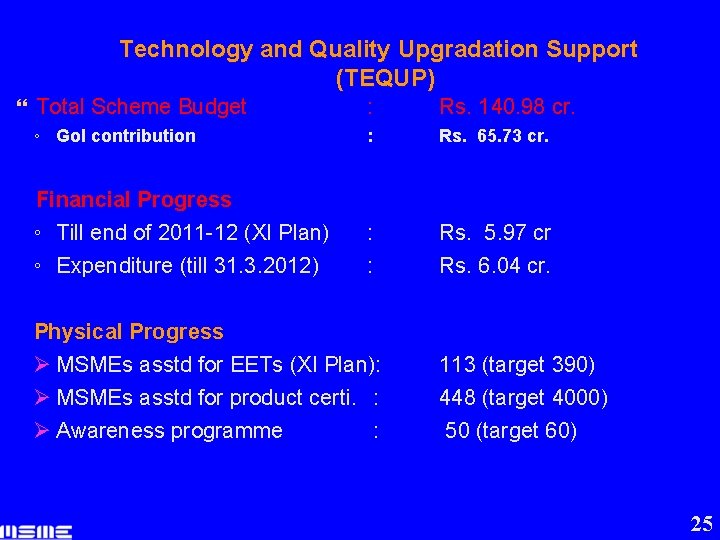 Technology and Quality Upgradation Support (TEQUP)

❝ Total Scheme Budget : Rs. 140.98 cr.
◦ GoI contribution : Rs. 65.73 cr.

Financial Progress
◦ Till end of 2011-12 (XI Plan) : Rs. 5.97 cr
◦ Expenditure (till 31.3.2012) : Rs. 6.04 cr.

Physical Progress
➢ MSMEs asstd for EETs (XI Plan): 113 (target 390)
➢ MSMEs asstd for product certi. : 448 (target 4000)
➢ Awareness programme : 50 (target 60)

MSME

25